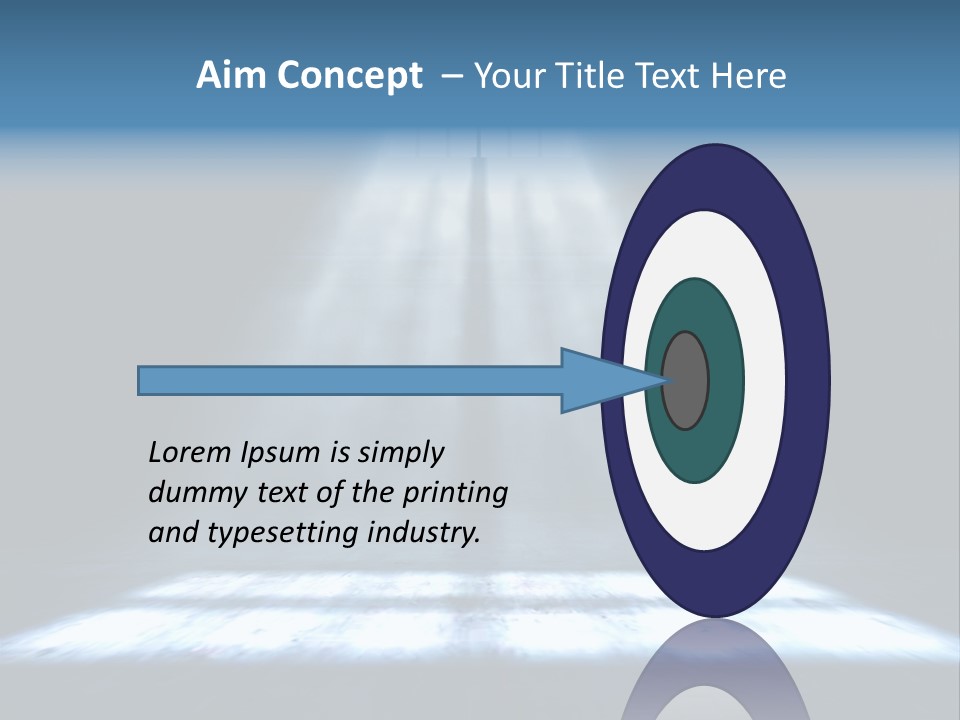 Aim Concept – Your Title Text Here

Lorem Ipsum is simply dummy text of the printing and typesetting industry.